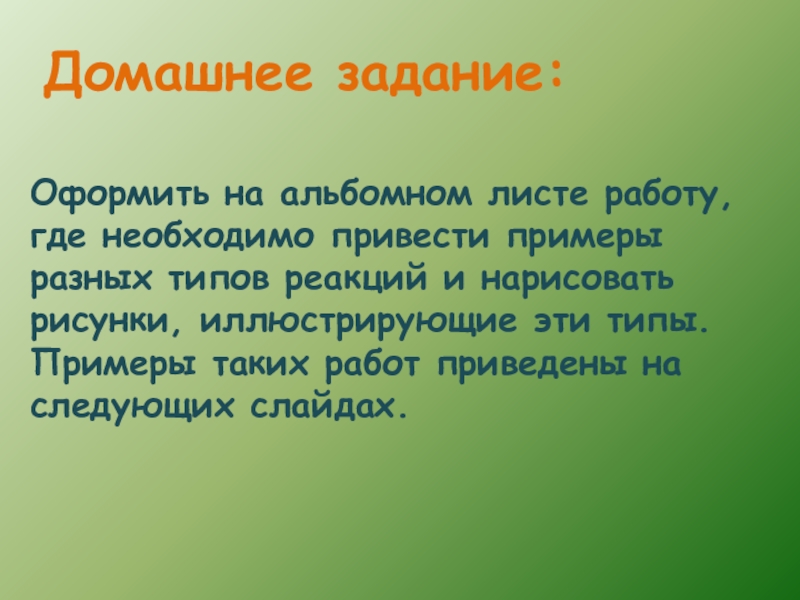 Домашнее задание:

Оформить на альбомном листе работу, где необходимо привести примеры разных типов реакций и нарисовать рисунки, иллюстрирующие эти типы. Примеры таких работ приведены на следующих слайдах.